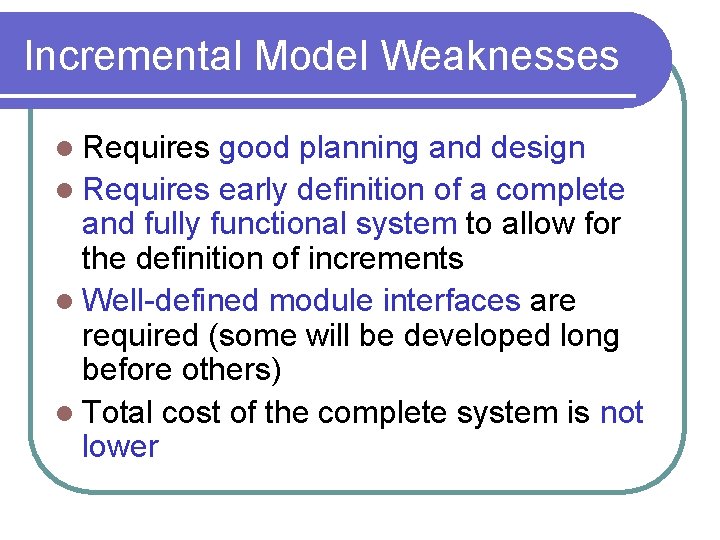 Incremental Model Weaknesses

- Requires good planning and design
- Requires early definition of a complete and fully functional system to allow for the definition of increments
- Well-defined module interfaces are required (some will be developed long before others)
- Total cost of the complete system is not lower